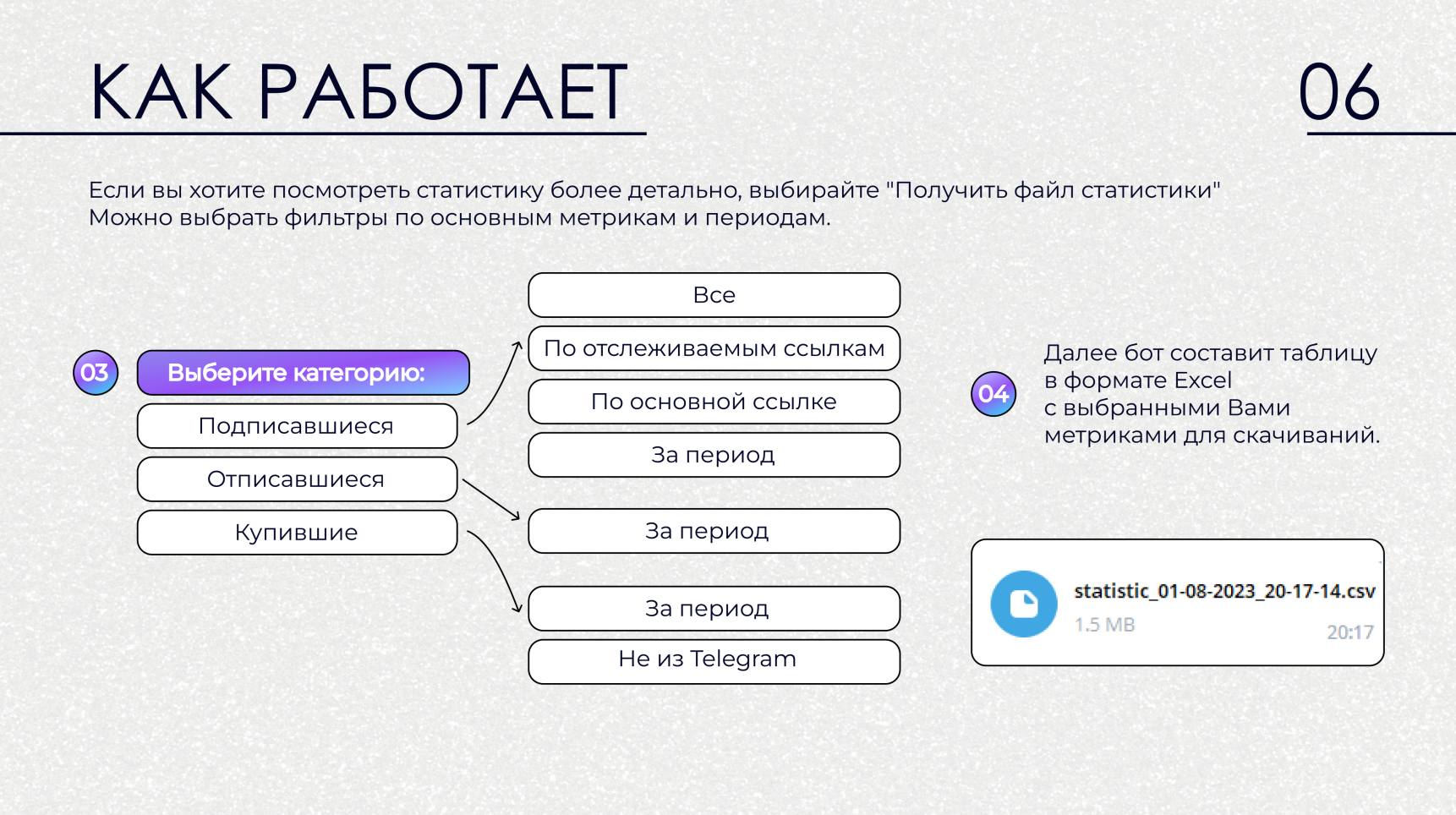 КАК РАБОТАЕТ

06

Если вы хотите посмотреть статистику более детально, выбирайте "Получить файл статистики" Можно выбрать фильтры по основным метрикам и периодам.

03

Выберите категорию:

Подписавшиеся

Отписавшиеся

Купившие

Все

По отслеживаемым ссылкам

По основной ссылке

За период

За период

За период

Не из Telegram

04

Далее бот составит таблицу в формате Excel с выбранными Вами метриками для скачиваний.

statistic_01-08-2023_20-17-14.csv

1.5 MB

20:17